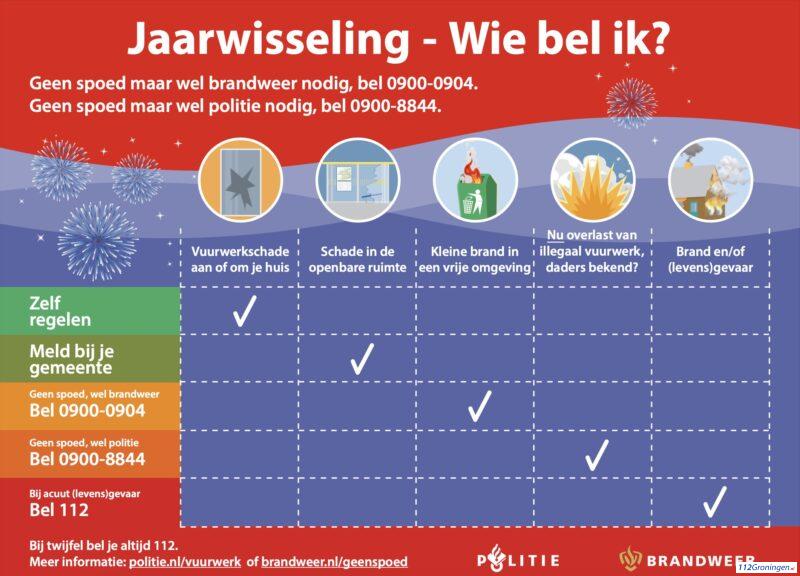 Jaarwisseling - Wie bel ik?

Geen spoed maar wel brandweer nodig, bel 0900-0904.
Geen spoed maar wel politie nodig, bel 0900-8844.

| | Vuurwerkschade aan of om je huis | Schade in de openbare ruimte | Kleine brand in een vrije omgeving | Nu overlast van illegaal vuurwerk, daders bekend? | Brand en/of (levens)gevaar |
|---|---|---|---|---|---|
| Zelf regelen | ✓ | | | | |
| Meld bij je gemeente | | ✓ | | | |
| Geen spoed, wel brandweer Bel 0900-0904 | | | ✓ | | |
| Geen spoed, wel politie Bel 0900-8844 | | | | ✓ | |
| Bij acuut (levens)gevaar Bel 112 | | | | | ✓ |

Bij twijfel bel je altijd 112.
Meer informatie: politie.nl/vuurwerk of brandweer.nl/geenspoed

POLITIE
BRANDWEER
112Groningen.nl